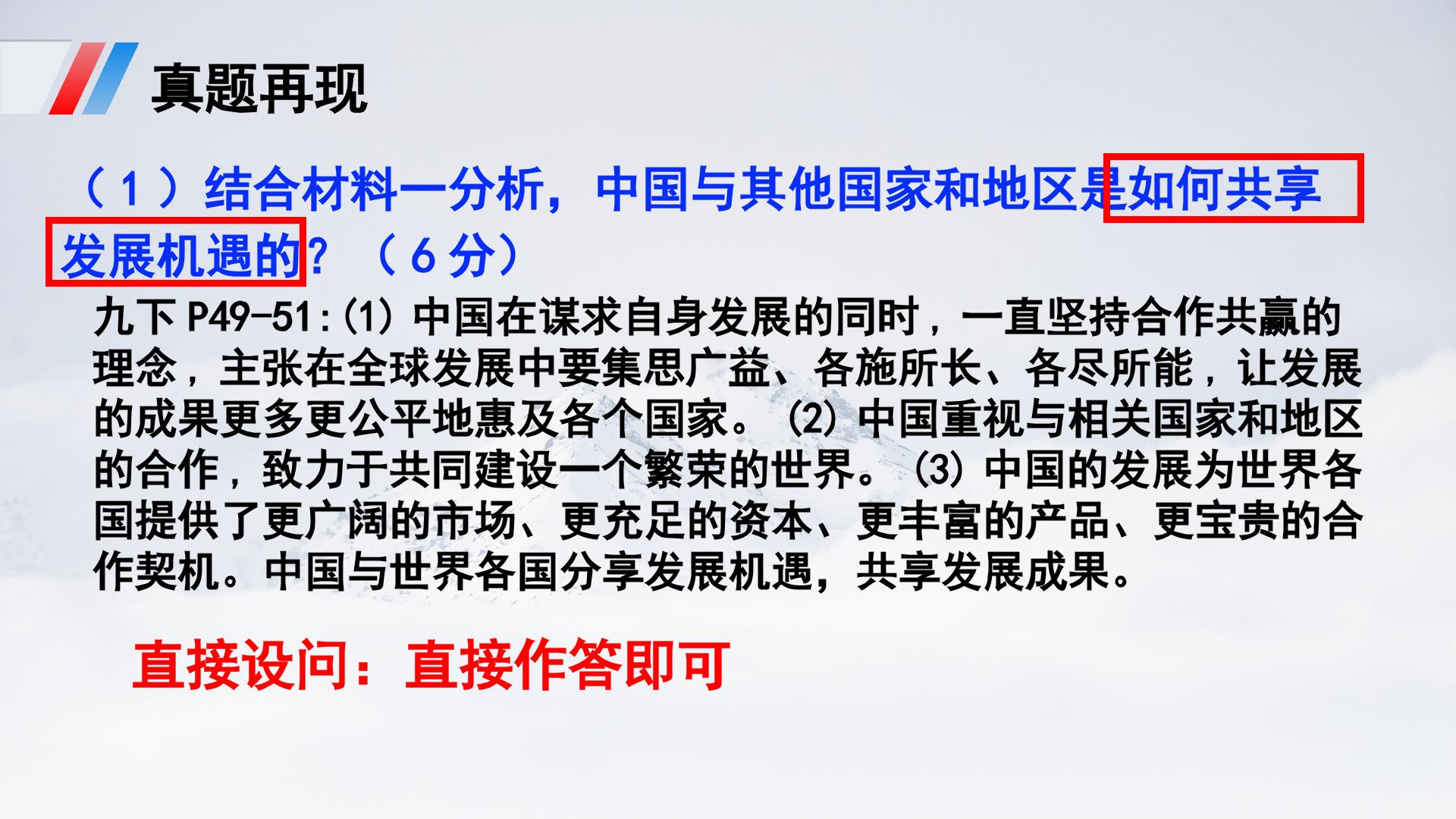 真题再现

（1）结合材料一分析，中国与其他国家和地区是如何共享发展机遇的？（6分）

九下P49-51:(1)中国在谋求自身发展的同时，一直坚持合作共赢的理念，主张在全球发展中要集思广益、各施所长、各尽所能，让发展的成果更多更公平地惠及各个国家。(2)中国重视与相关国家和地区的合作，致力于共同建设一个繁荣的世界。(3)中国的发展为世界各国提供了更广阔的市场、更充足的资本、更丰富的产品、更宝贵的合作契机。中国与世界各国分享发展机遇，共享发展成果。

直接设问：直接作答即可